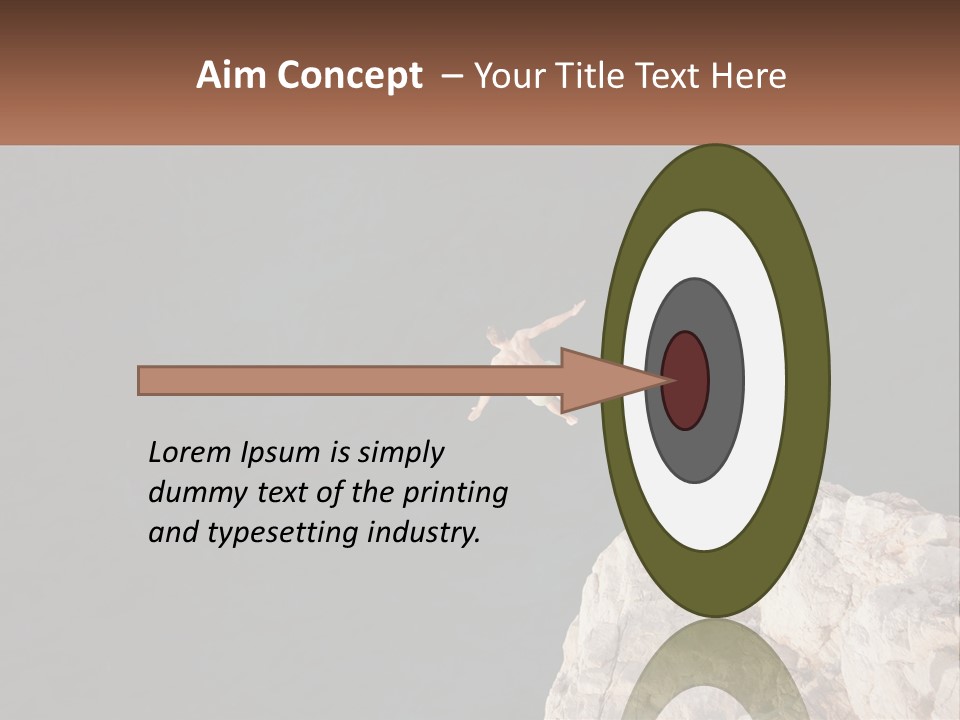 Aim Concept – Your Title Text Here

Lorem Ipsum is simply dummy text of the printing and typesetting industry.